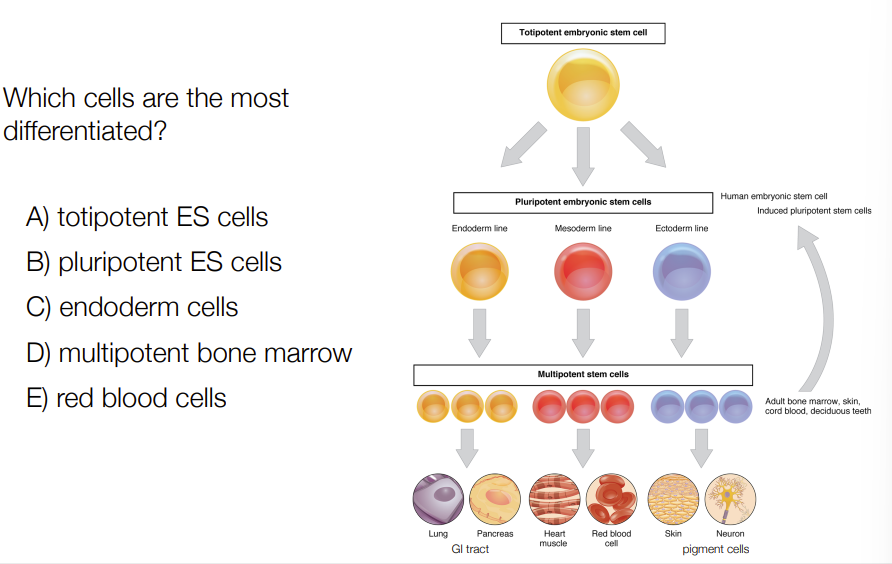 Which cells are the most differentiated?

A) totipotent ES cells

B) pluripotent ES cells

C) endoderm cells

D) multipotent bone marrow

E) red blood cells

Totipotent embryonic stem cell

Pluripotent embryonic stem cells

Human embryonic stem cell

Induced pluripotent stem cells

Endoderm line

Mesoderm line

Ectoderm line

Multipotent stem cells

Adult bone marrow, skin, cord blood, deciduous teeth

Lung

Pancreas

Heart muscle

Red blood cell

Skin

Neuron

GI tract

pigment cells